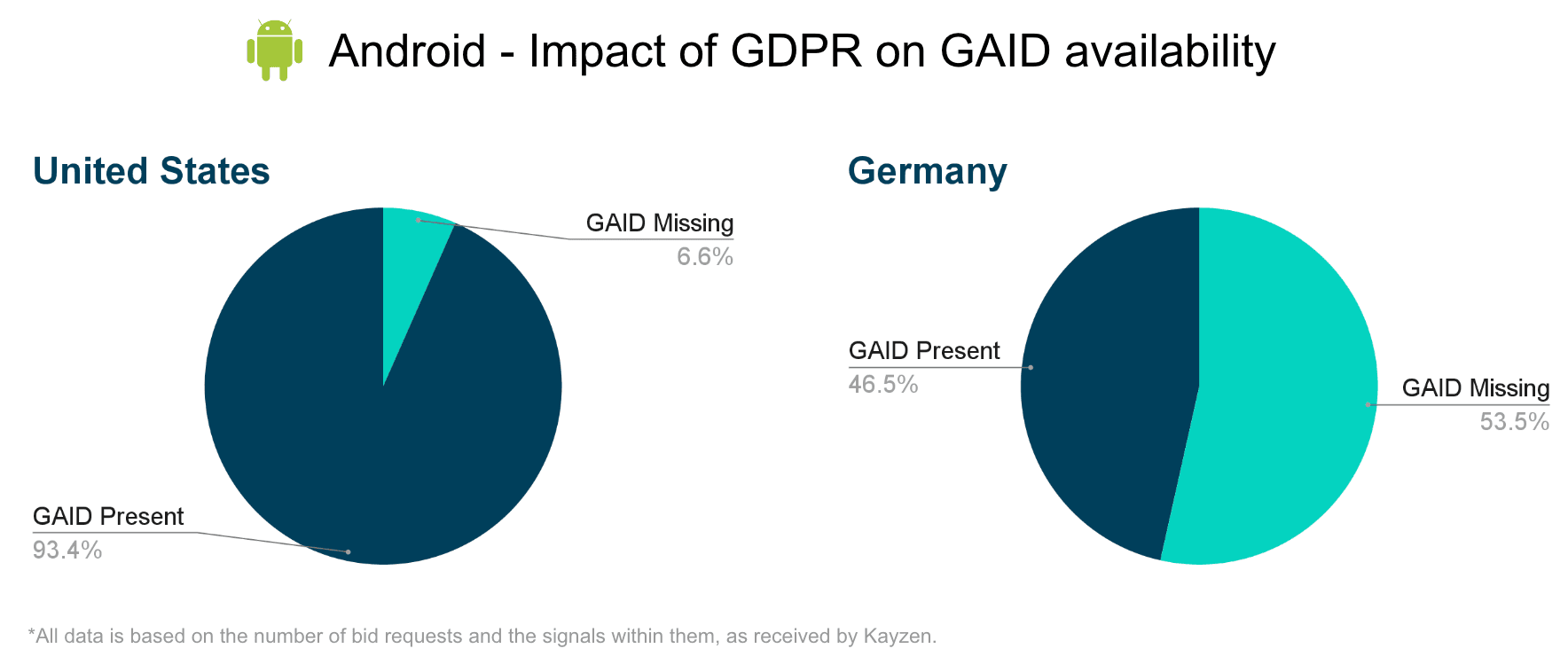 Android - Impact of GDPR on GAID availability

United States

GAID Missing
6.6%

GAID Present
93.4%

Germany

GAID Present
46.5%

GAID Missing
53.5%

*All data is based on the number of bid requests and the signals within them, as received by Kayzen.